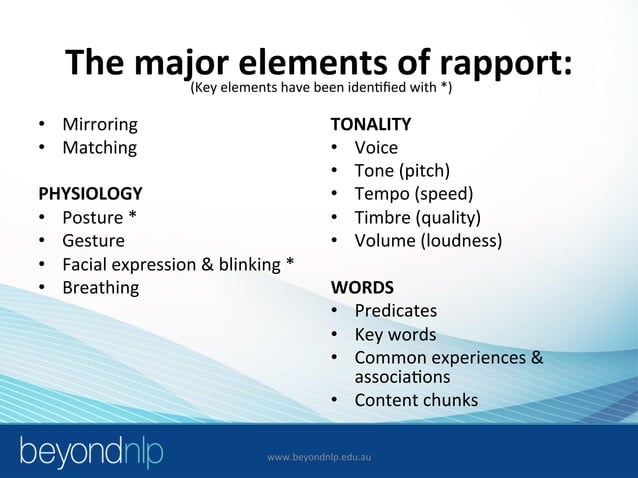 The major elements of rapport:
(Key elements have been identified with *)

• Mirroring
• Matching

PHYSIOLOGY
• Posture *
• Gesture
• Facial expression & blinking *
• Breathing

TONALITY
• Voice
• Tone (pitch)
• Tempo (speed)
• Timbre (quality)
• Volume (loudness)

WORDS
• Predicates
• Key words
• Common experiences & associations
• Content chunks

beyondnlp

www.beyondnlp.edu.au